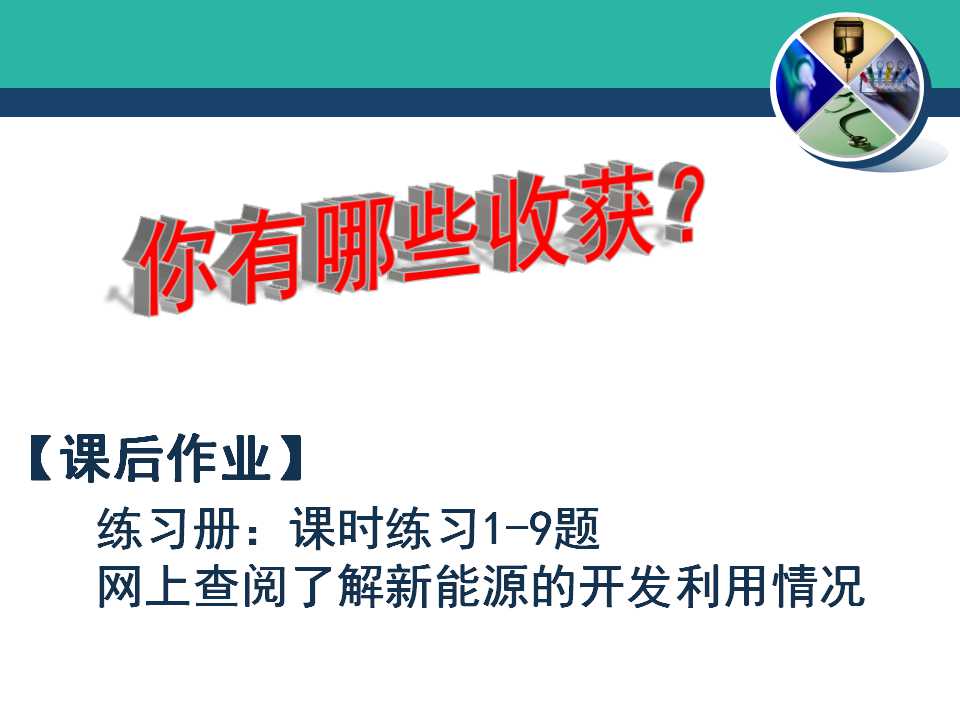 你有哪些收获？

【课后作业】

练习册：课时练习1-9题
网上查阅了解新能源的开发利用情况